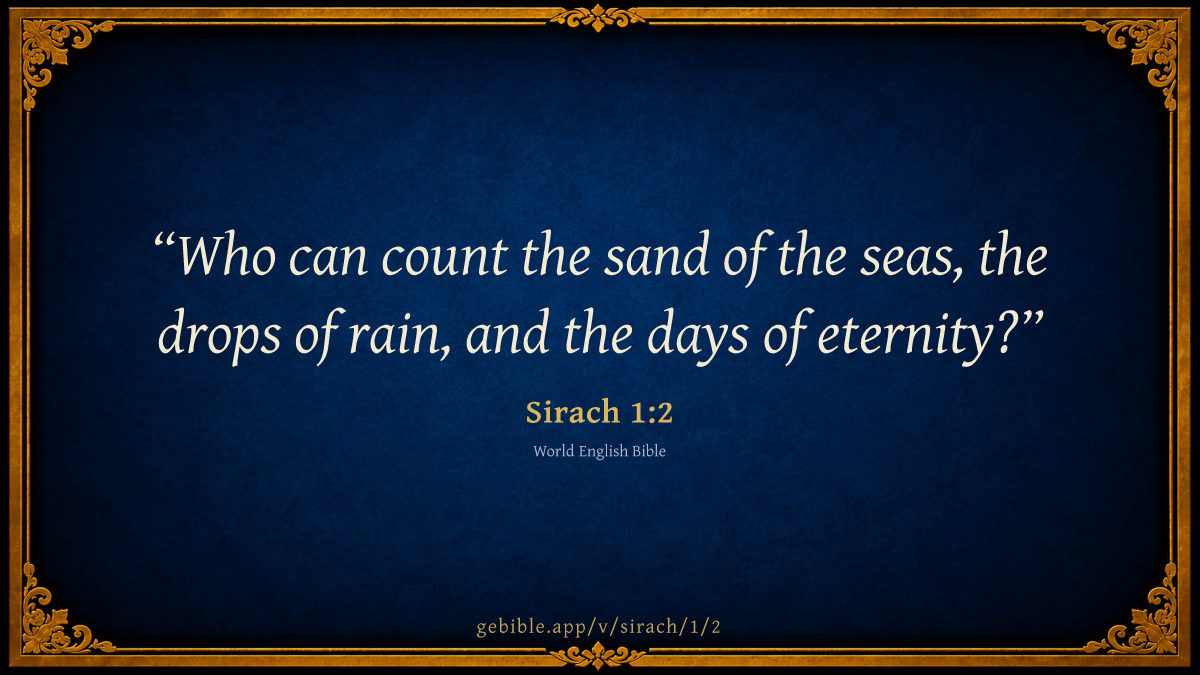 “Who can count the sand of the seas, the drops of rain, and the days of eternity?”

Sirach 1:2

World English Bible

gebible.app/v/sirach/1/2